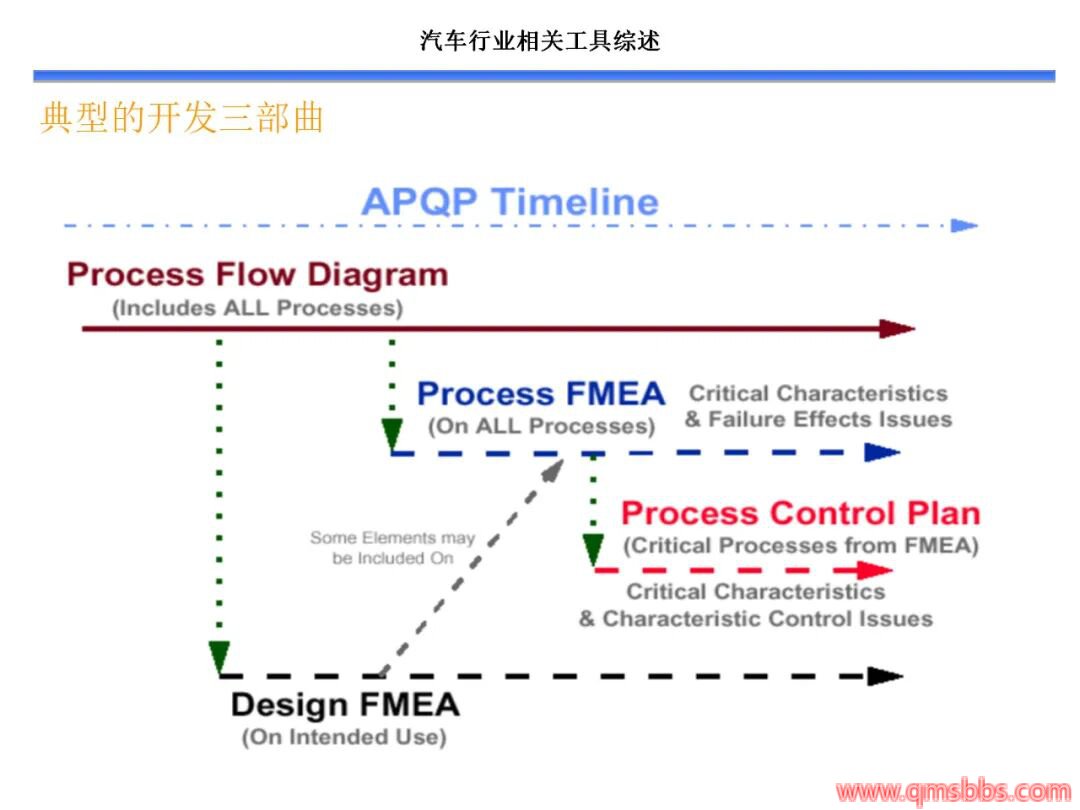 汽车行业相关工具综述

典型的开发三部曲

APQP Timeline

Process Flow Diagram
(Includes ALL Processes)

Process FMEA
(On ALL Processes)

Critical Characteristics
& Failure Effects Issues

Some Elements may be Included On

Process Control Plan
(Critical Processes from FMEA)

Critical Characteristics
& Characteristic Control Issues

Design FMEA
(On Intended Use)

www.qmsbbs.com